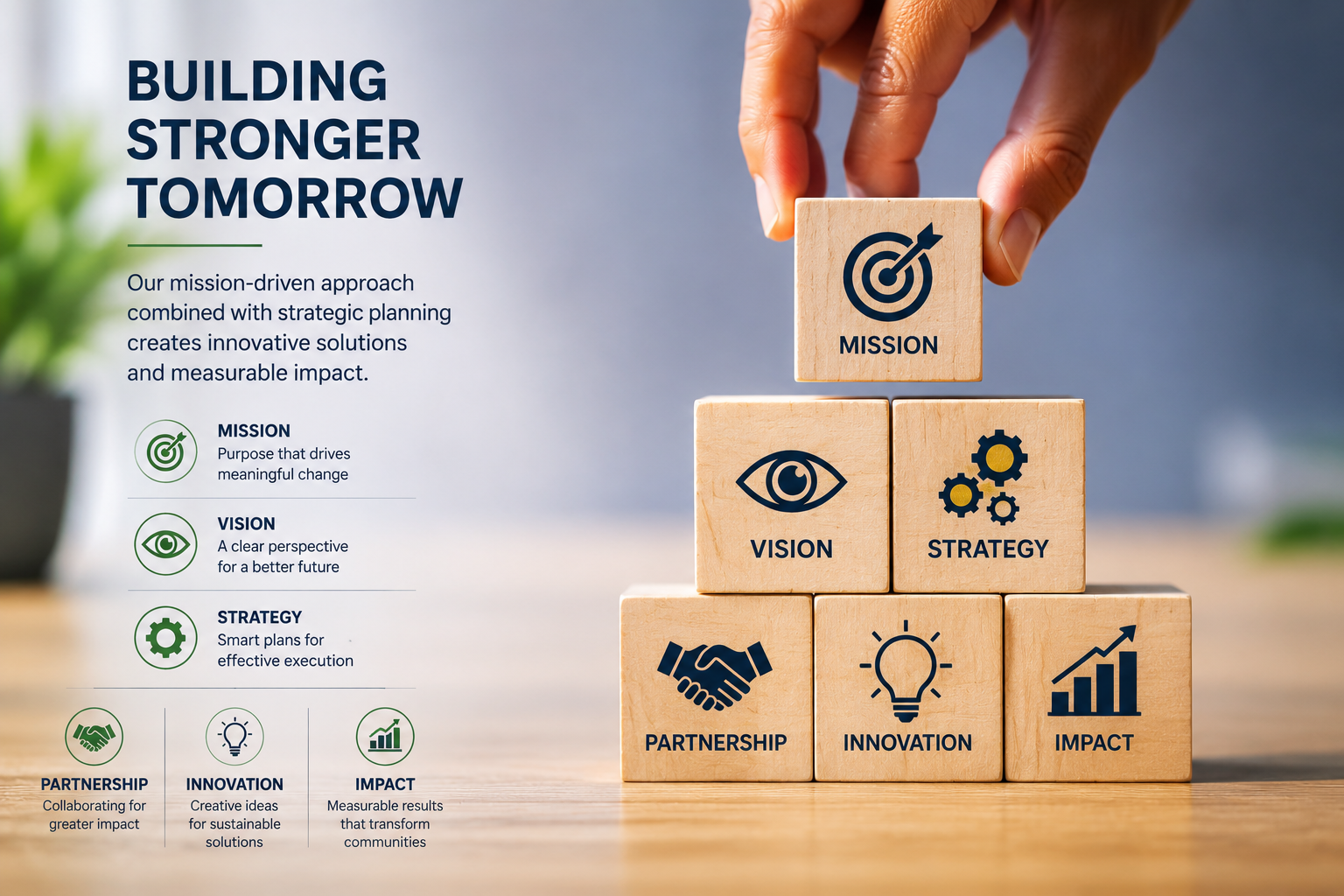 BUILDING STRONGER TOMORROW

Our mission-driven approach combined with strategic planning creates innovative solutions and measurable impact.

MISSION
Purpose that drives meaningful change

VISION
A clear perspective for a better future

STRATEGY
Smart plans for effective execution

PARTNERSHIP
Collaborating for greater impact

INNOVATION
Creative ideas for sustainable solutions

IMPACT
Measurable results that transform communities

MISSION

VISION

STRATEGY

PARTNERSHIP

INNOVATION

IMPACT